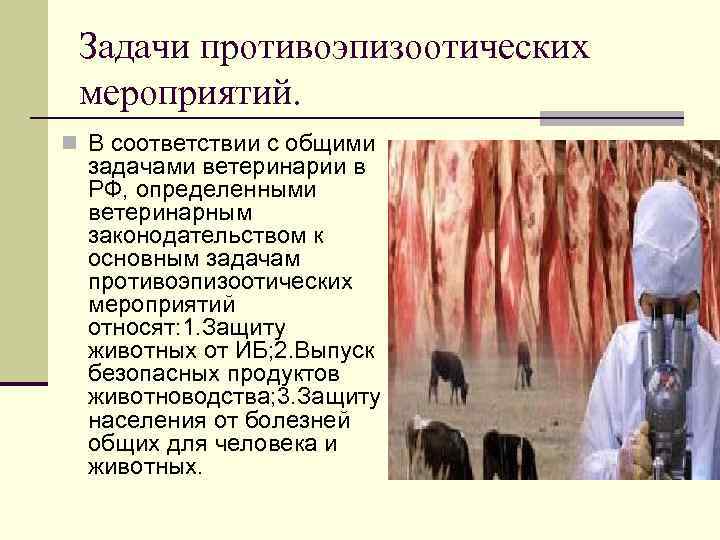 Задачи противоэпизоотических мероприятий.

В соответствии с общими задачами ветеринарии в РФ, определенными ветеринарным законодательством к основным задачам противоэпизоотических мероприятий относят:1.Защиту животных от ИБ;2.Выпуск безопасных продуктов животноводства;3.Защиту населения от болезней общих для человека и животных.